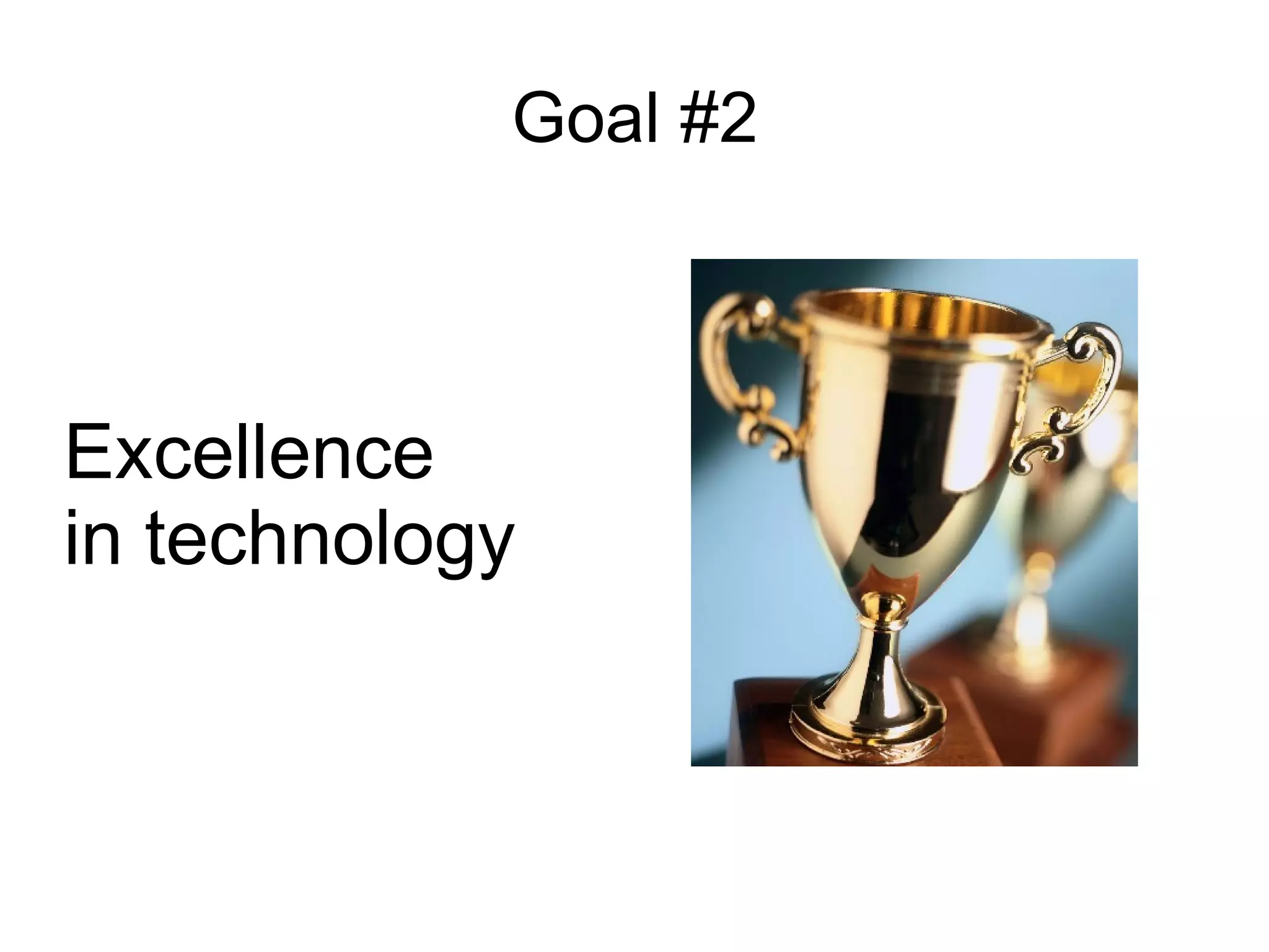 Goal #2

Excellence in technology